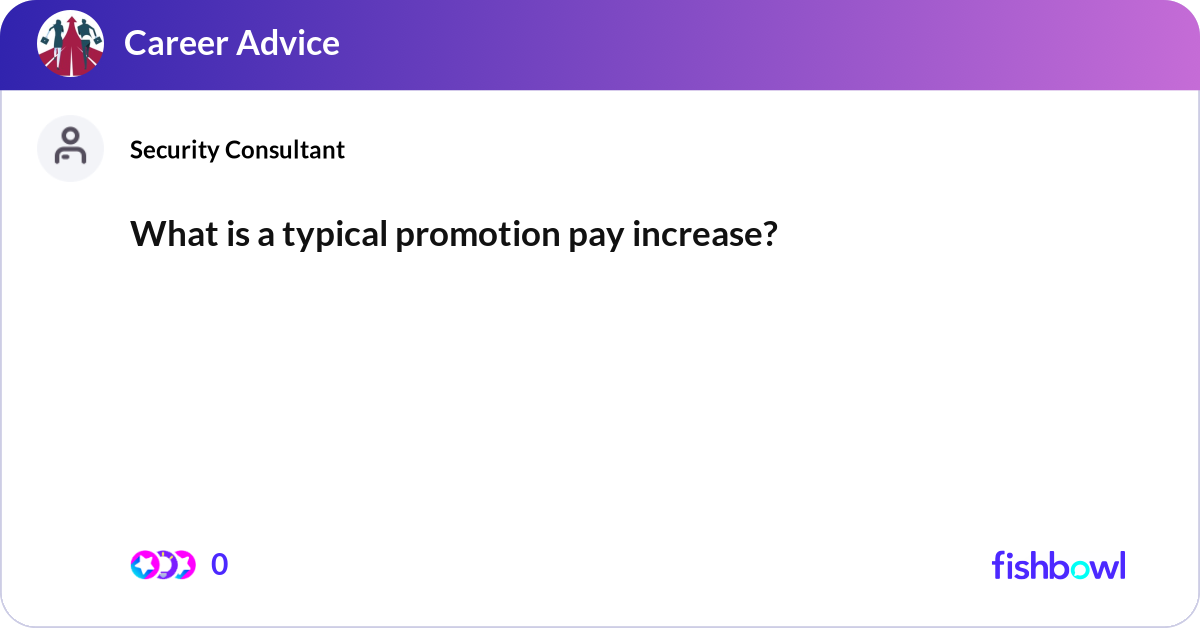 Career Advice

Security Consultant

What is a typical promotion pay increase?

0

fishbowl